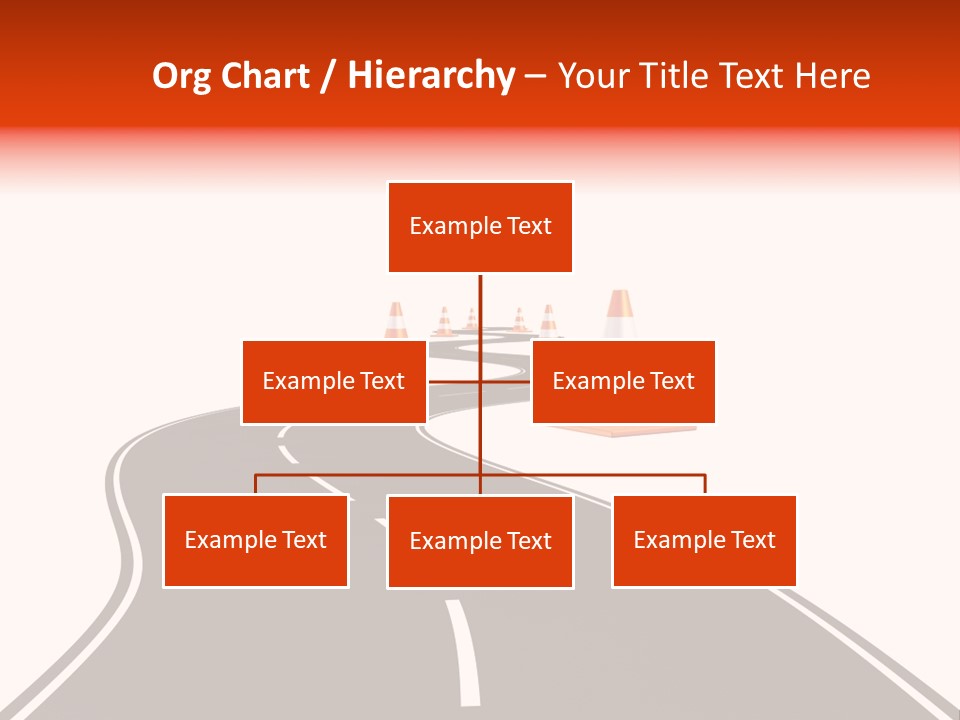 Org Chart / Hierarchy – Your Title Text Here

Example Text

Example Text

Example Text

Example Text

Example Text

Example Text